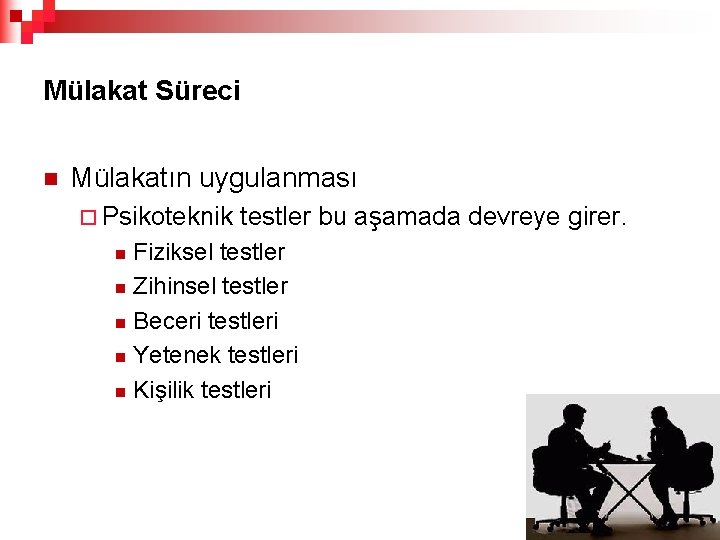 Mülakat Süreci

Mülakatın uygulanması

Psikoteknik testler bu aşamada devreye girer.

Fiziksel testler

Zihinsel testler

Beceri testleri

Yetenek testleri

Kişilik testleri